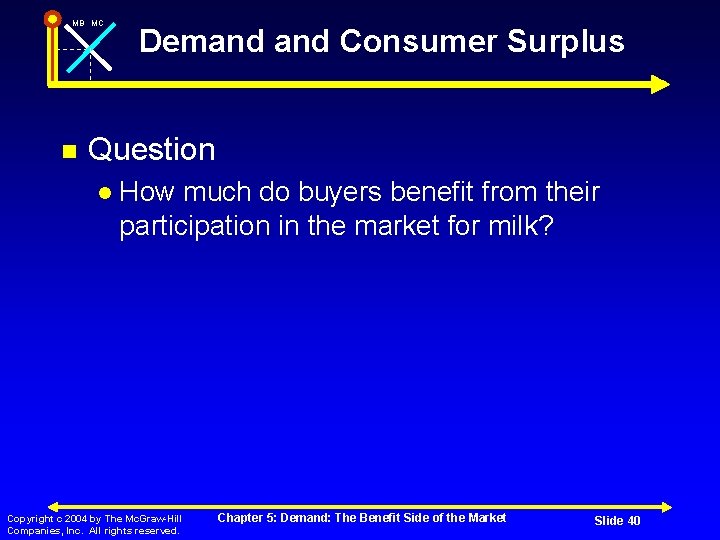 MB MC

Demand and Consumer Surplus

Question

How much do buyers benefit from their participation in the market for milk?

Copyright c 2004 by The McGraw-Hill Companies, Inc. All rights reserved.

Chapter 5: Demand: The Benefit Side of the Market

Slide 40